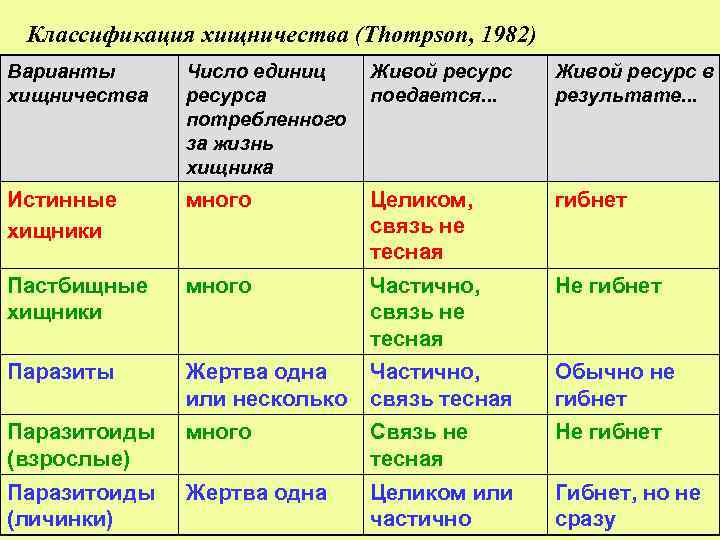 Классификация хищничества (Thompson, 1982)

| Варианты хищничества | Число единиц ресурса потребленного за жизнь хищника | Живой ресурс поедается... | Живой ресурс в результате... |
|---|---|---|---|
| Истинные хищники | много | Целиком, связь не тесная | гибнет |
| Пастбищные хищники | много | Частично, связь не тесная | Не гибнет |
| Паразиты | Жертва одна или несколько | Частично, связь тесная | Обычно не гибнет |
| Паразитоиды (взрослые) | много | Связь не тесная | Не гибнет |
| Паразитоиды (личинки) | Жертва одна | Целиком или частично | Гибнет, но не сразу |